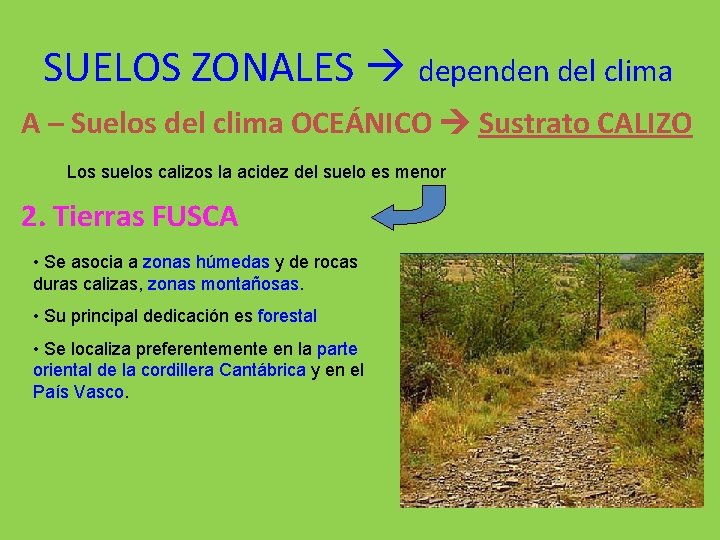 SUELOS ZONALES → dependen del clima

A – Suelos del clima OCEÁNICO → Sustrato CALIZO

Los suelos calizos la acidez del suelo es menor

2. Tierras FUSCA

• Se asocia a zonas húmedas y de rocas duras calizas, zonas montañosas.

• Su principal dedicación es forestal

• Se localiza preferentemente en la parte oriental de la cordillera Cantábrica y en el País Vasco.